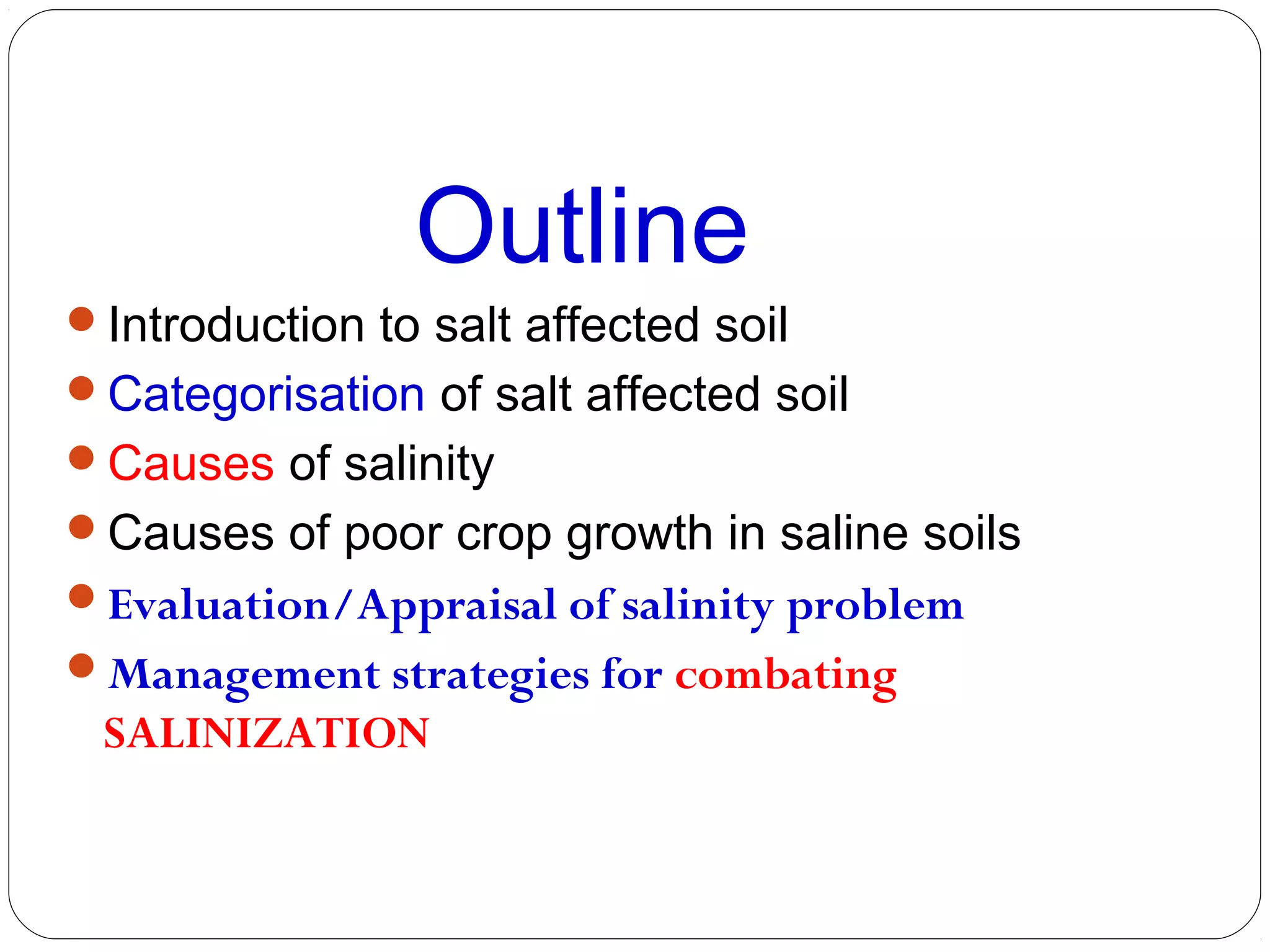 Outline

- Introduction to salt affected soil
- Categorisation of salt affected soil
- Causes of salinity
- Causes of poor crop growth in saline soils
- Evaluation/Appraisal of salinity problem
- Management strategies for combating SALINIZATION